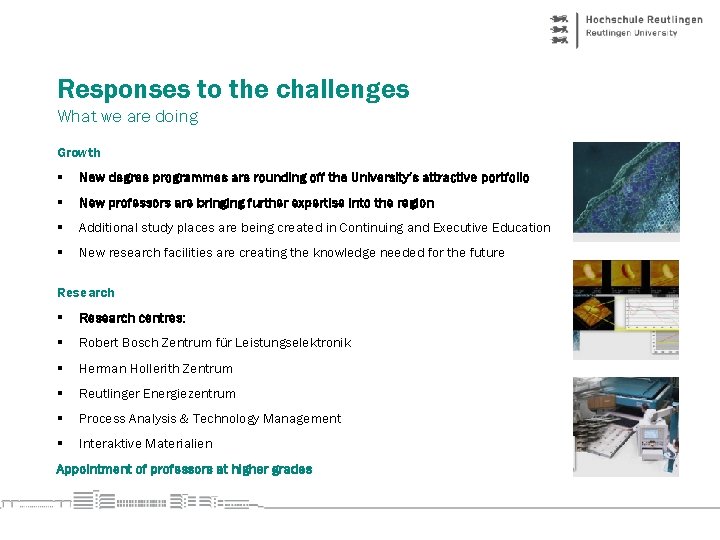 Hochschule Reutlingen
Reutlingen University

Responses to the challenges
What we are doing

Growth

▪ New degree programmes are rounding off the University's attractive portfolio

▪ New professors are bringing further expertise into the region

▪ Additional study places are being created in Continuing and Executive Education

▪ New research facilities are creating the knowledge needed for the future

Research

▪ Research centres:

▪ Robert Bosch Zentrum für Leistungselektronik

▪ Herman Hollerith Zentrum

▪ Reutlinger Energiezentrum

▪ Process Analysis & Technology Management

▪ Interaktive Materialien

Appointment of professors at higher grades